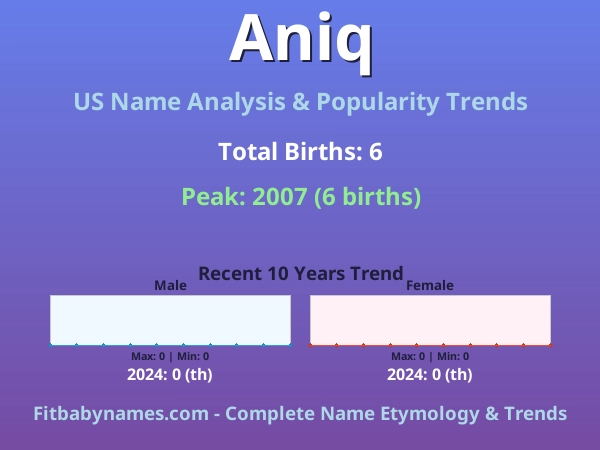 Aniq

US Name Analysis & Popularity Trends

Total Births: 6

Peak: 2007 (6 births)

Recent 10 Years Trend

Male

Max: 0 | Min: 0

2024: 0 (th)

Female

Max: 0 | Min: 0

2024: 0 (th)

Fitbabynames.com - Complete Name Etymology & Trends